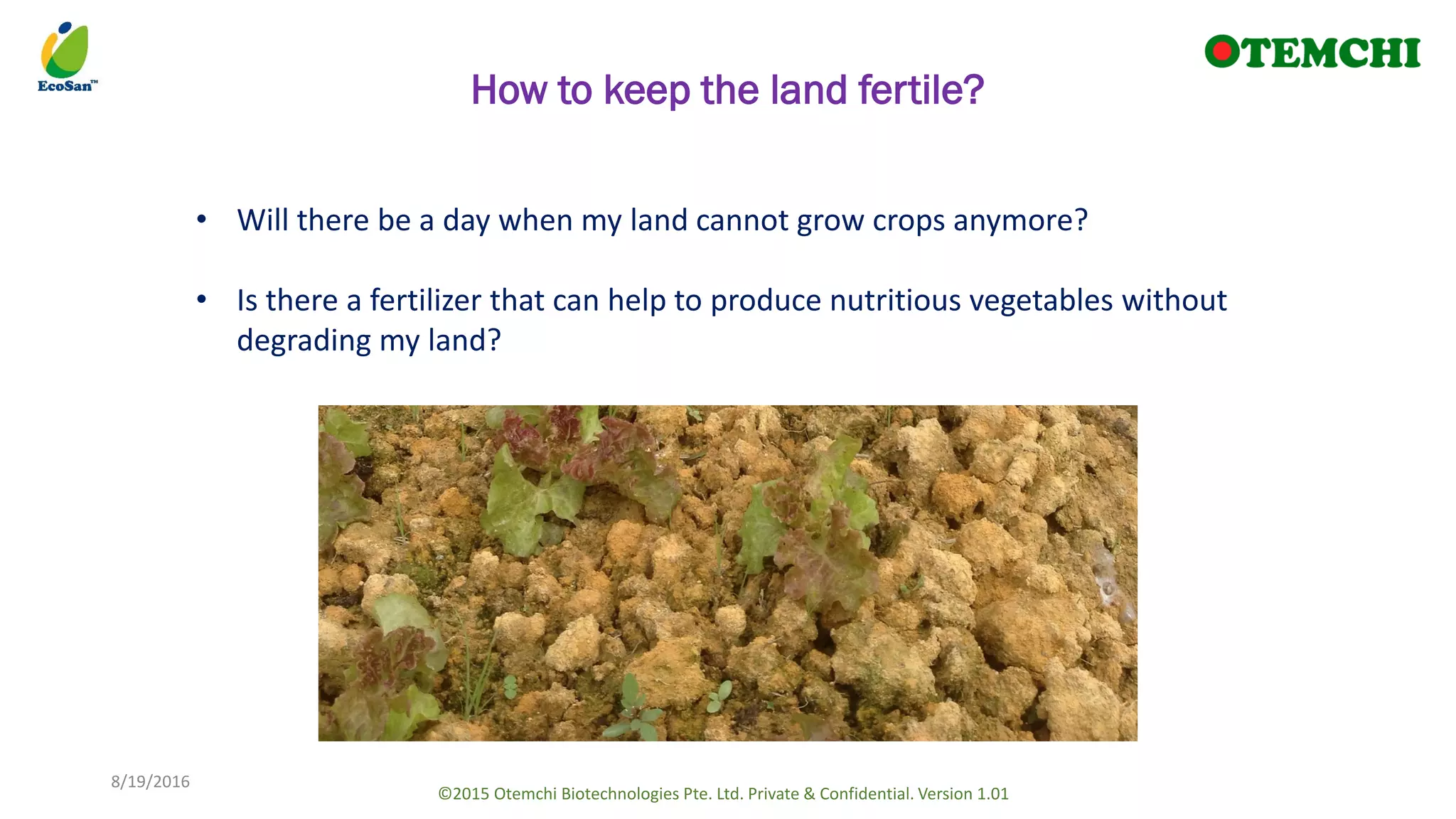 EcoSan™

OTEMCHI

How to keep the land fertile?

• Will there be a day when my land cannot grow crops anymore?

• Is there a fertilizer that can help to produce nutritious vegetables without degrading my land?

8/19/2016

©2015 Otemchi Biotechnologies Pte. Ltd. Private & Confidential. Version 1.01